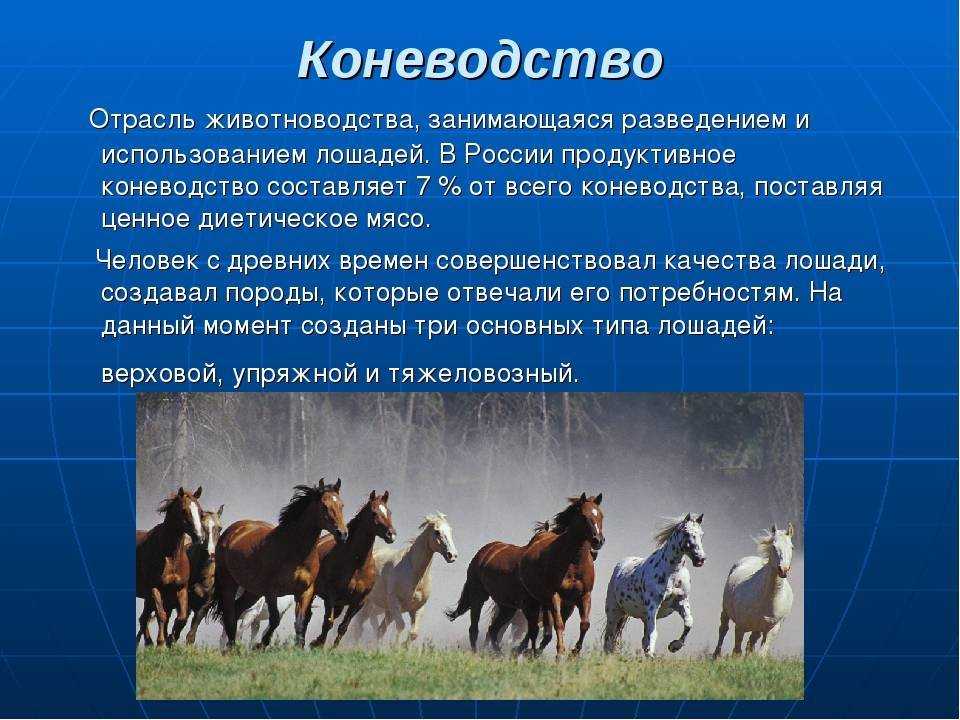 Коневодство

Отрасль животноводства, занимающаяся разведением и использованием лошадей. В России продуктивное коневодство составляет 7 % от всего коневодства, поставляя ценное диетическое мясо.

Человек с древних времен совершенствовал качества лошади, создавал породы, которые отвечали его потребностям. На данный момент созданы три основных типа лошадей:

верховой, упряжной и тяжеловозный.